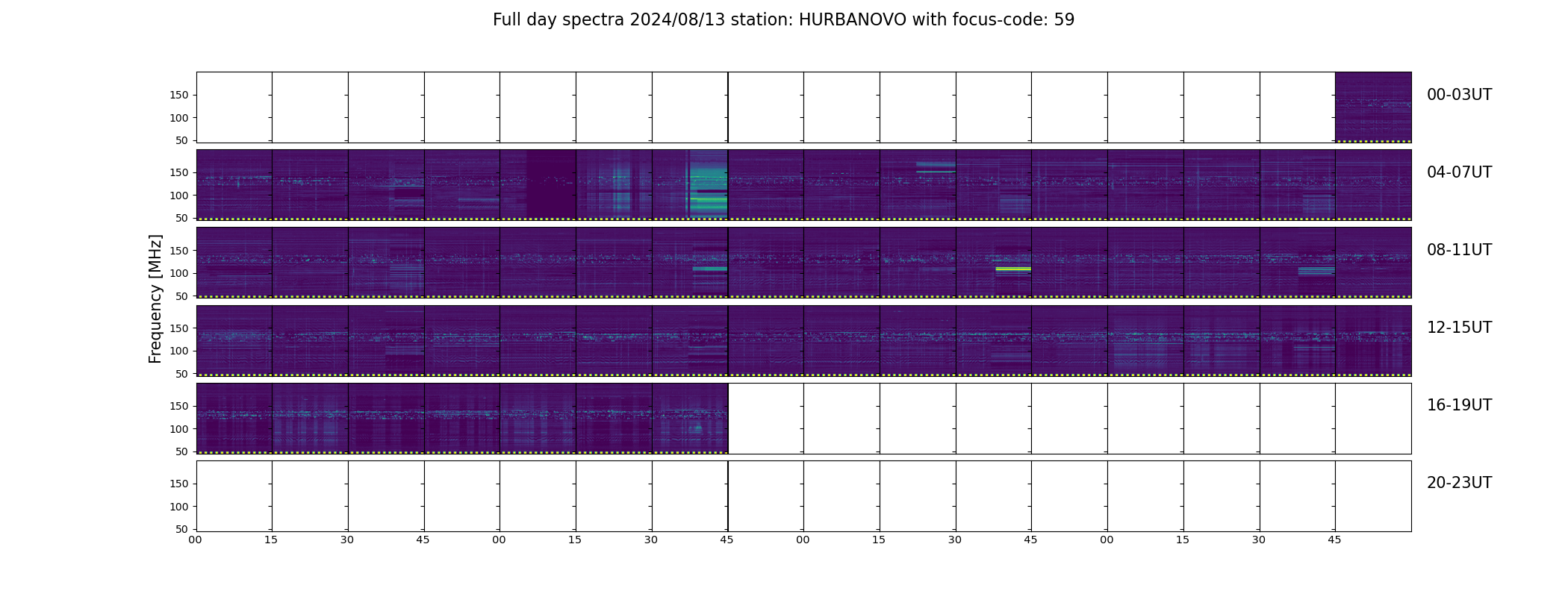 Full day spectra 2024/08/13 station: HURBANOVO with focus-code: 59

Frequency [MHz]

150
100
50
00-03UT

150
100
50
04-07UT

150
100
50
08-11UT

150
100
50
12-15UT

150
100
50
16-19UT

150
100
50
20-23UT

00 15 30 45 00 15 30 45 00 15 30 45 00 15 30 45